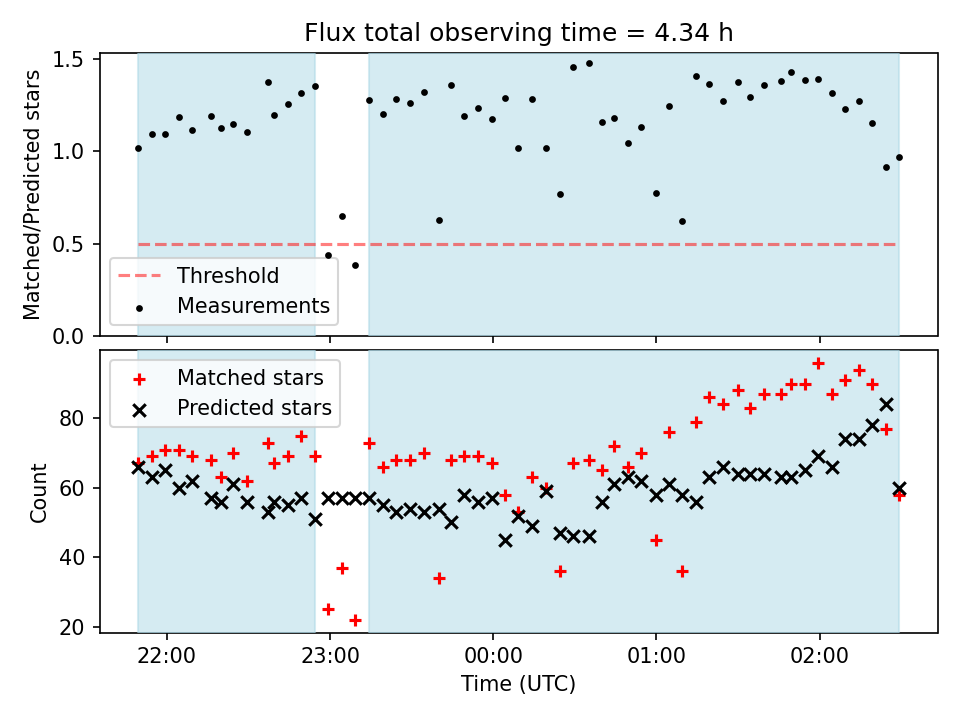 Flux total observing time = 4.34 h

Matched/Predicted stars

1.5
1.0
0.5
0.0

Threshold
Measurements

Matched stars
Predicted stars

Count

80
60
40
20

22:00
23:00
00:00
01:00
02:00

Time (UTC)